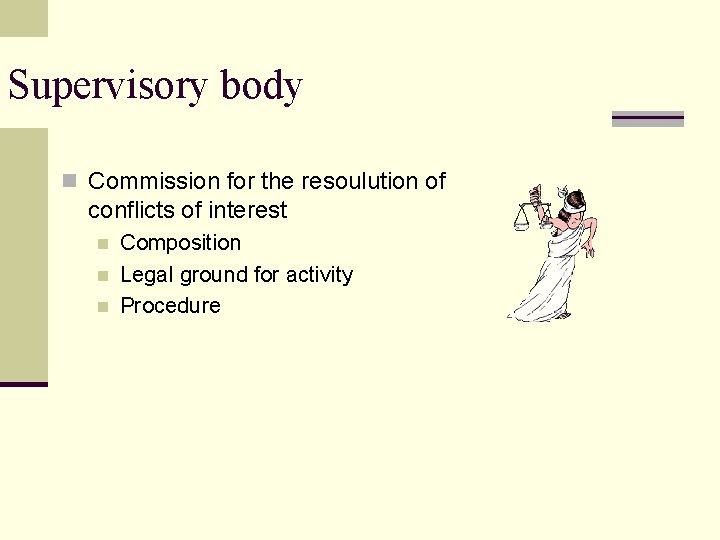 Supervisory body

Commission for the resoulution of conflicts of interest

Composition

Legal ground for activity

Procedure